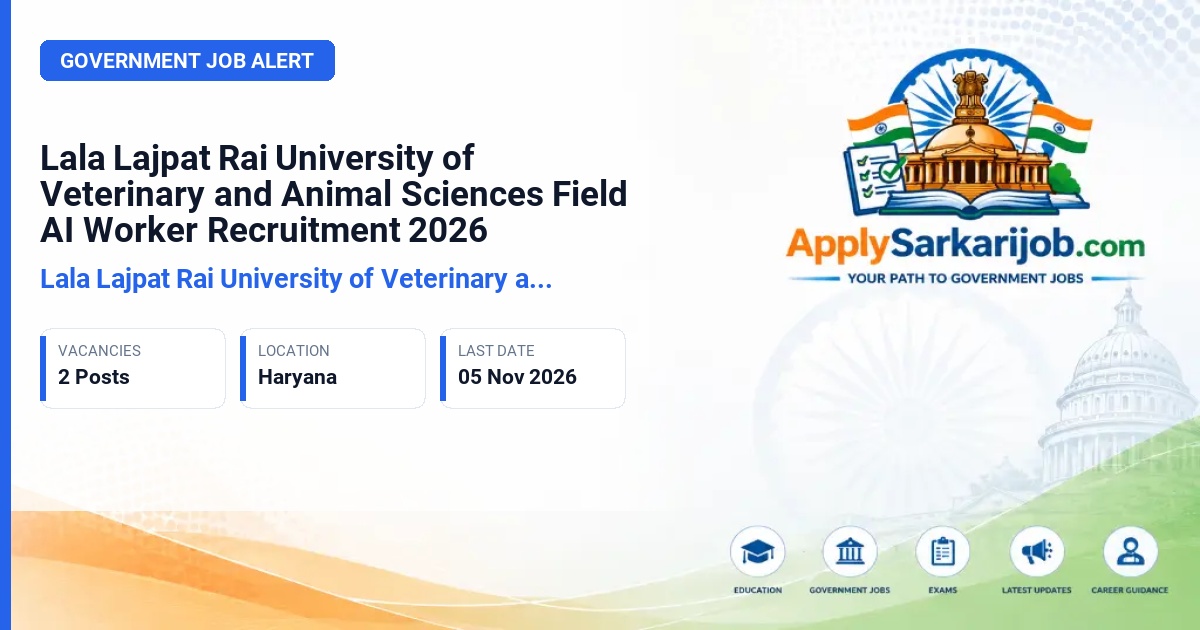 GOVERNMENT JOB ALERT

Lala Lajpat Rai University of Veterinary and Animal Sciences Field AI Worker Recruitment 2026

Lala Lajpat Rai University of Veterinary a...

VACANCIES
2 Posts

LOCATION
Haryana

LAST DATE
05 Nov 2026

ApplySarkarijob.com
YOUR PATH TO GOVERNMENT JOBS

EDUCATION
GOVERNMENT JOBS
EXAMS
LATEST UPDATES
CAREER GUIDANCE